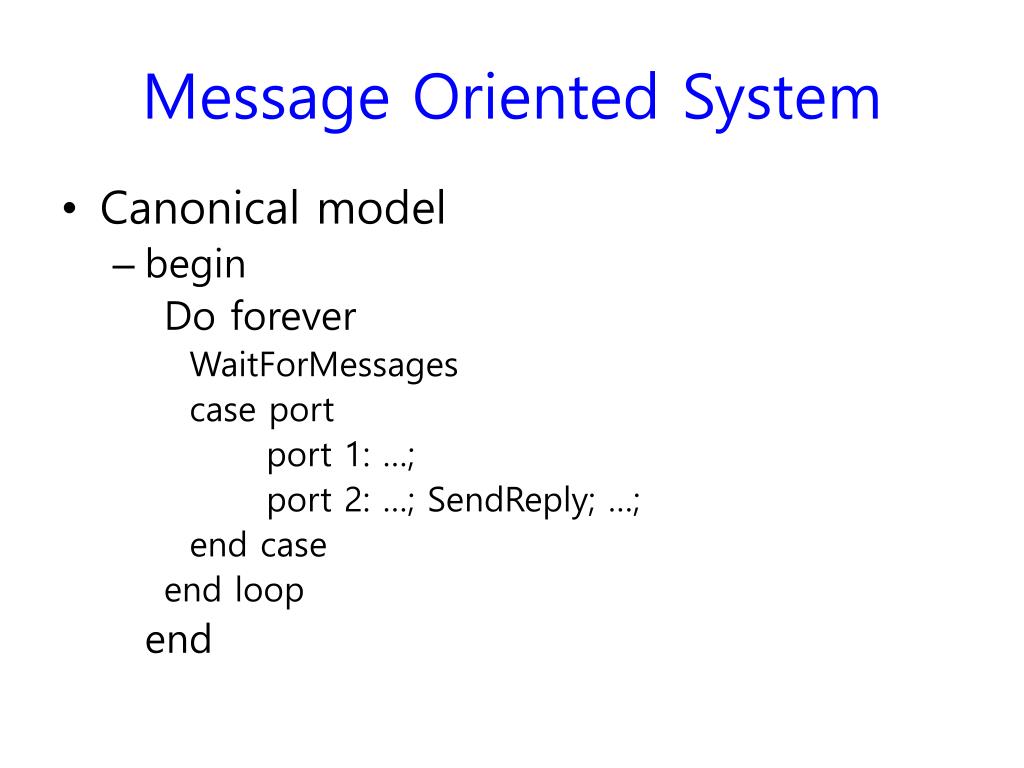 Message Oriented System

• Canonical model
– begin
Do forever
WaitForMessages
case port
port 1: …;
port 2: …; SendReply; …;
end case
end loop
end